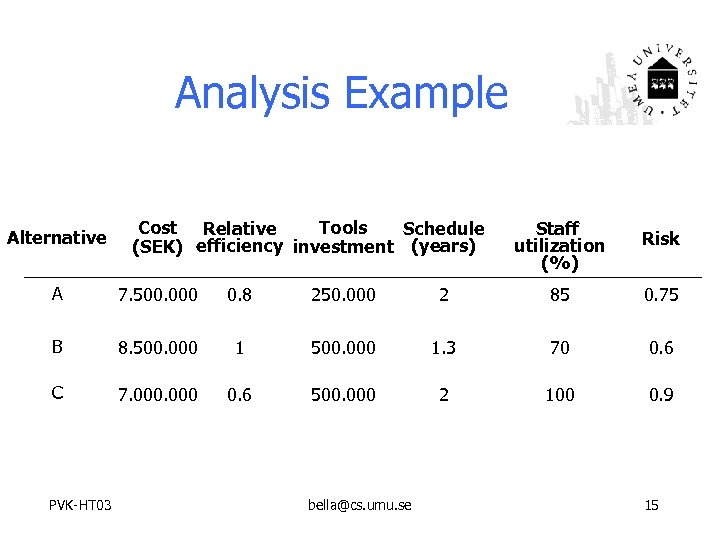 Analysis Example

UMEÅ UNIVERSITET

| Alternative | Cost (SEK) | Relative efficiency | Tools investment | Schedule (years) | Staff utilization (%) | Risk |
|---|---|---|---|---|---|---|
| A | 7.500.000 | 0.8 | 250.000 | 2 | 85 | 0.75 |
| B | 8.500.000 | 1 | 500.000 | 1.3 | 70 | 0.6 |
| C | 7.000.000 | 0.6 | 500.000 | 2 | 100 | 0.9 |

PVK-HT03 bella@cs.umu.se 15